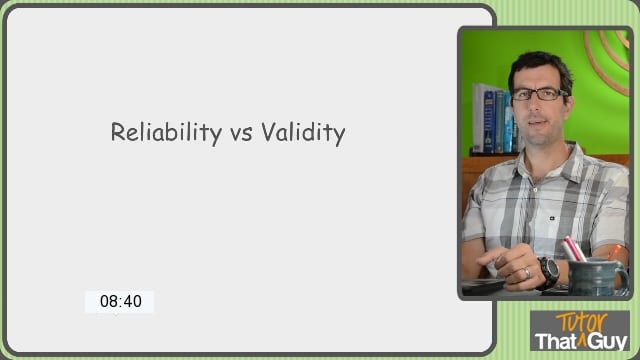 Reliability vs Validity

08:40

Tutor
That Guy